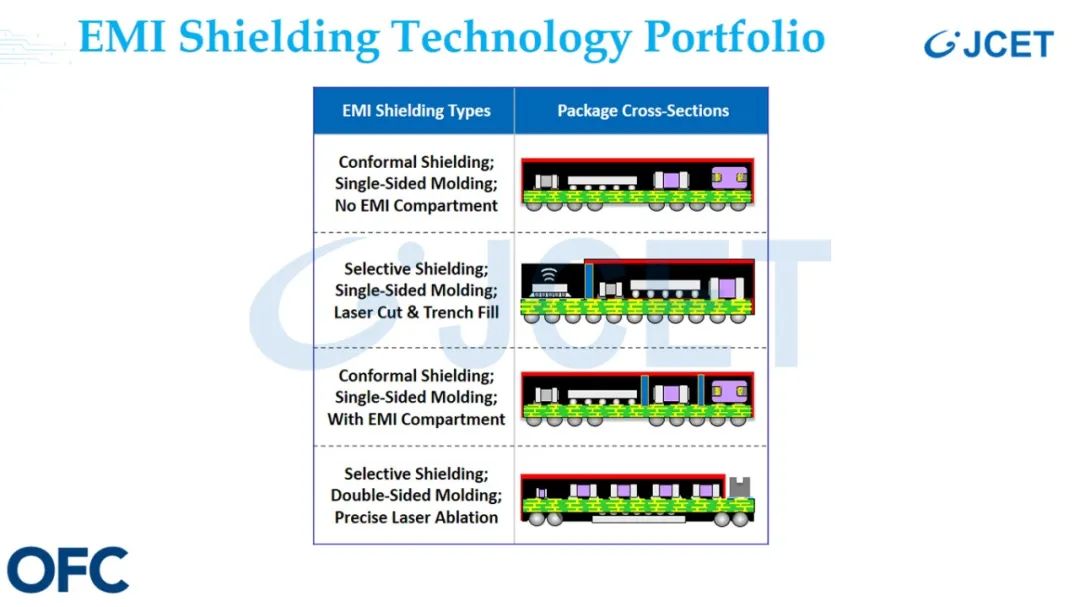 EMI Shielding Technology Portfolio

JCET

| EMI Shielding Types | Package Cross-Sections |
|---|---|
| Conformal Shielding; Single-Sided Molding; No EMI Compartment | |
| Selective Shielding; Single-Sided Molding; Laser Cut & Trench Fill | |
| Conformal Shielding; Single-Sided Molding; With EMI Compartment | |
| Selective Shielding; Double-Sided Molding; Precise Laser Ablation | |

JCET

OFC